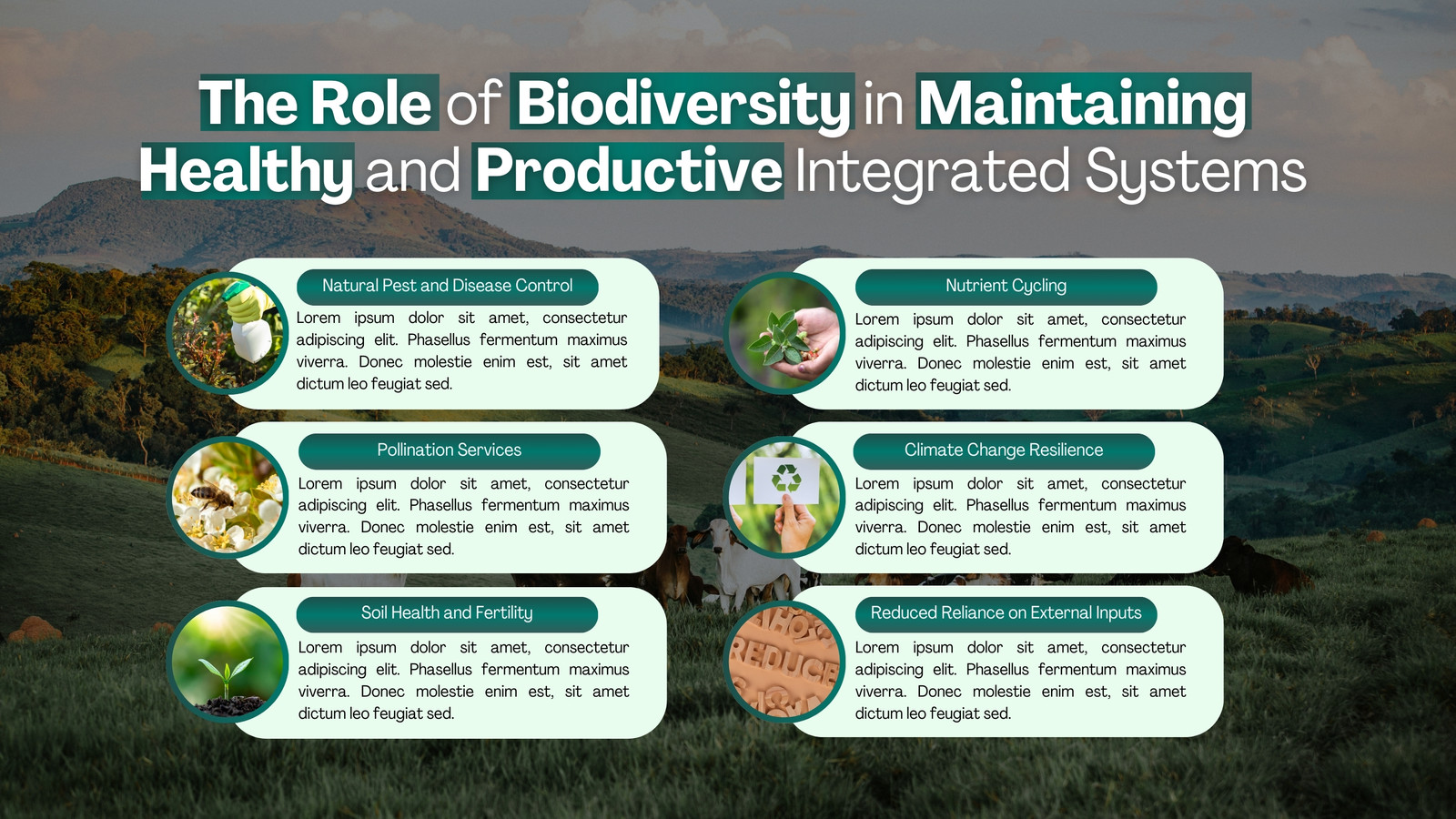 The Role of Biodiversity in Maintaining Healthy and Productive Integrated Systems

Natural Pest and Disease Control

Lorem ipsum dolor sit amet, consectetur adipiscing elit. Phasellus fermentum maximus viverra. Donec molestie enim est, sit amet dictum leo feugiat sed.

Pollination Services

Lorem ipsum dolor sit amet, consectetur adipiscing elit. Phasellus fermentum maximus viverra. Donec molestie enim est, sit amet dictum leo feugiat sed.

Soil Health and Fertility

Lorem ipsum dolor sit amet, consectetur adipiscing elit. Phasellus fermentum maximus viverra. Donec molestie enim est, sit amet dictum leo feugiat sed.

Nutrient Cycling

Lorem ipsum dolor sit amet, consectetur adipiscing elit. Phasellus fermentum maximus viverra. Donec molestie enim est, sit amet dictum leo feugiat sed.

Climate Change Resilience

Lorem ipsum dolor sit amet, consectetur adipiscing elit. Phasellus fermentum maximus viverra. Donec molestie enim est, sit amet dictum leo feugiat sed.

Reduced Reliance on External Inputs

Lorem ipsum dolor sit amet, consectetur adipiscing elit. Phasellus fermentum maximus viverra. Donec molestie enim est, sit amet dictum leo feugiat sed.